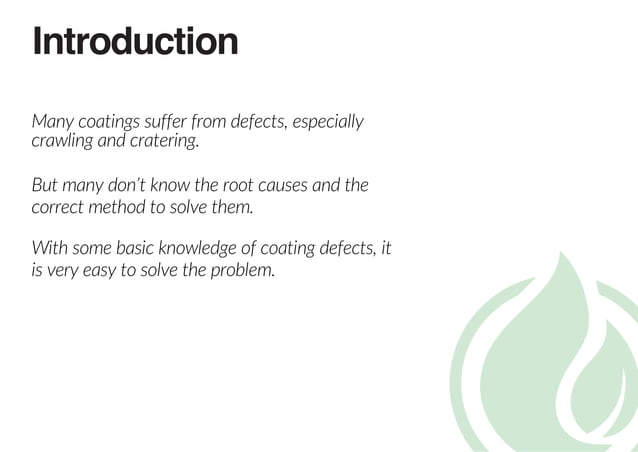 Introduction

Many coatings suffer from defects, especially crawling and cratering.

But many don't know the root causes and the correct method to solve them.

With some basic knowledge of coating defects, it is very easy to solve the problem.